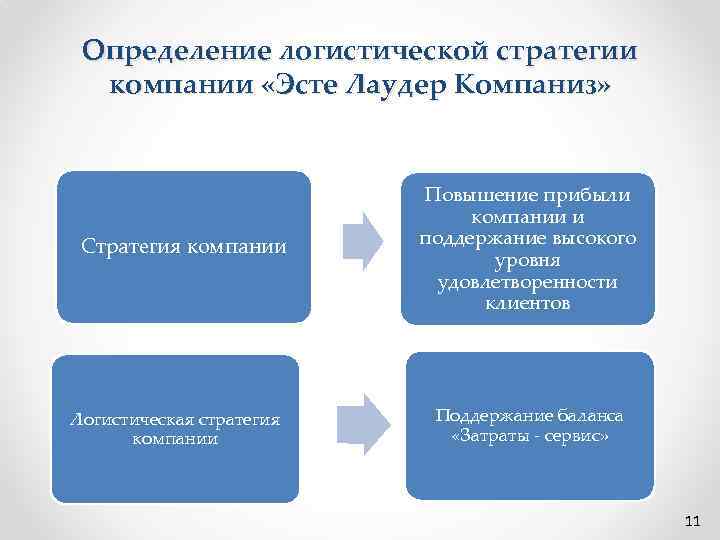 Определение логистической стратегии компании «Эсте Лаудер Компаниз»

Стратегия компании

Повышение прибыли компании и поддержание высокого уровня удовлетворенности клиентов

Логистическая стратегия компании

Поддержание баланса «Затраты - сервис»

11